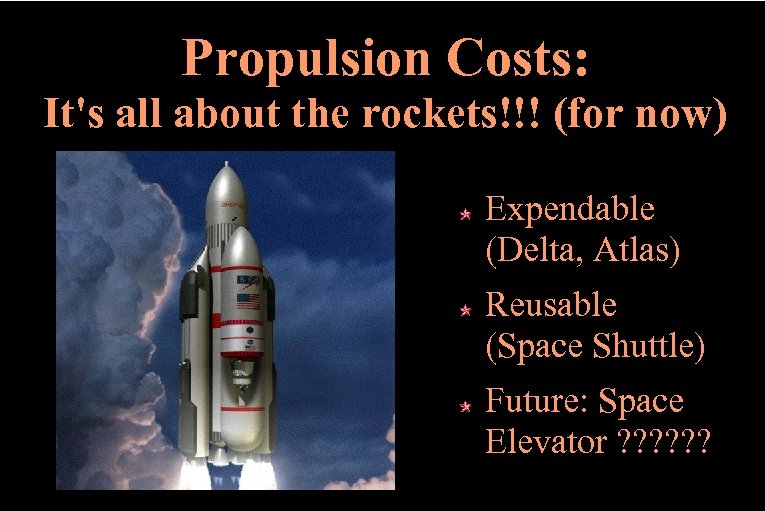 Propulsion Costs:
It's all about the rockets!!! (for now)

Expendable (Delta, Atlas)

Reusable (Space Shuttle)

Future: Space Elevator ??????